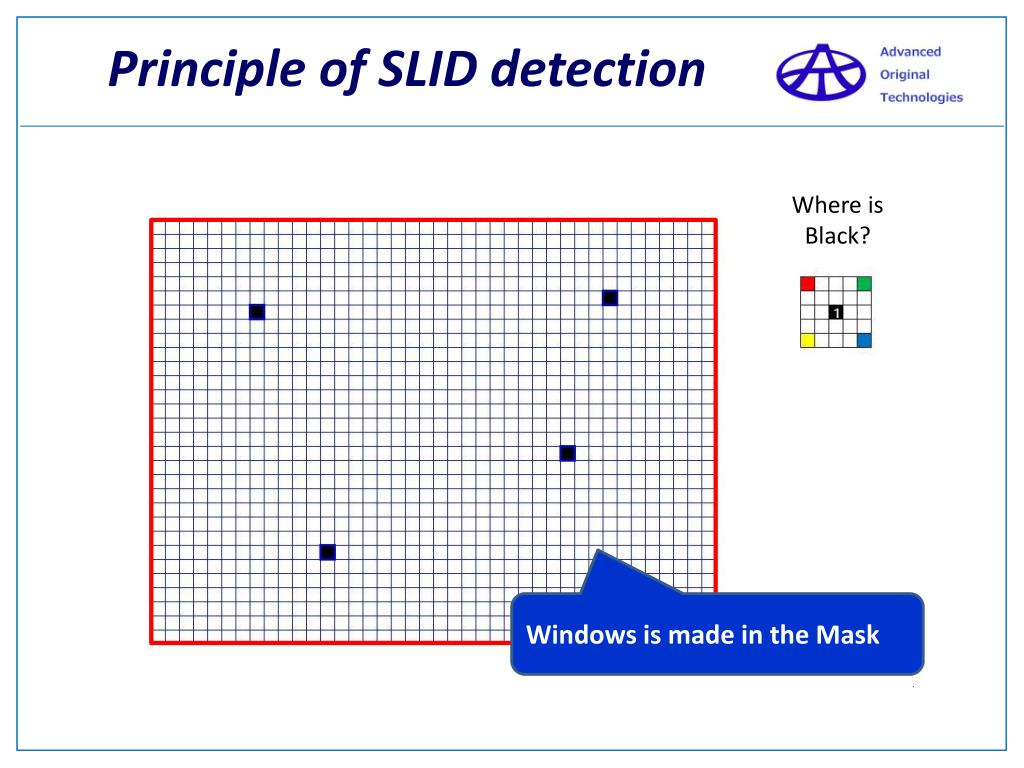 Principle of SLID detection

Advanced
Original
Technologies

Where is Black?

1

Windows is made in the Mask